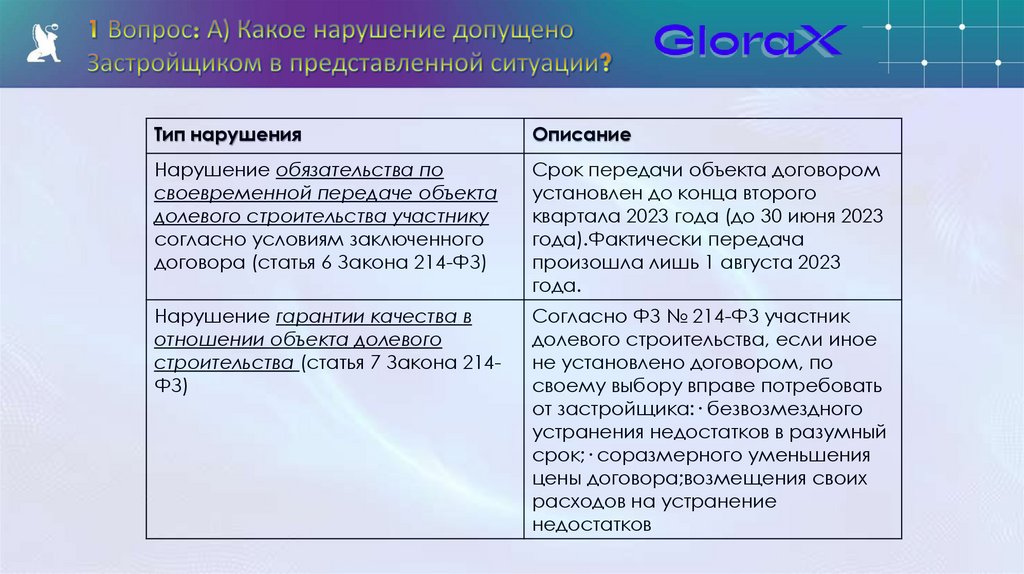 1 Вопрос: А) Какое нарушение допущено Застройщиком в представленной ситуации?

GloraX

| Тип нарушения | Описание |
|---|---|
| Нарушение обязательства по своевременной передаче объекта долевого строительства участнику согласно условиям заключенного договора (статья 6 Закона 214-ФЗ) | Срок передачи объекта договором установлен до конца второго квартала 2023 года (до 30 июня 2023 года).Фактически передача произошла лишь 1 августа 2023 года. |
| Нарушение гарантии качества в отношении объекта долевого строительства (статья 7 Закона 214-ФЗ) | Согласно ФЗ № 214-ФЗ участник долевого строительства, если иное не установлено договором, по своему выбору вправе потребовать от застройщика: · безвозмездного устранения недостатков в разумный срок; · соразмерного уменьшения цены договора;возмещения своих расходов на устранение недостатков |